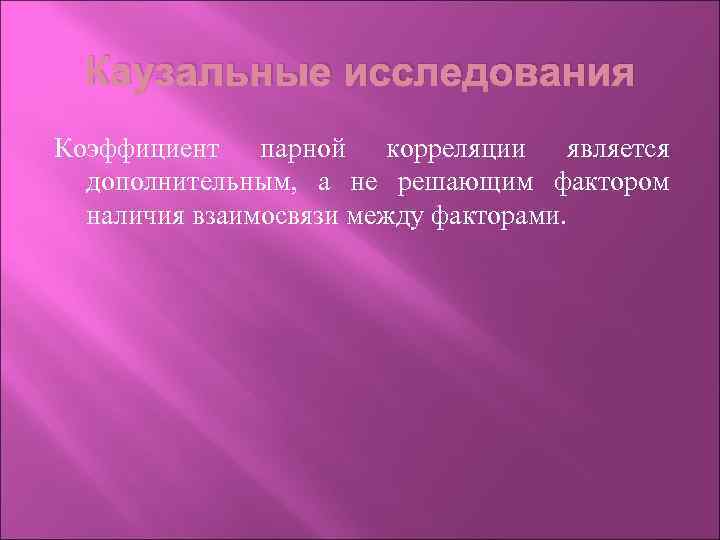 Каузальные исследования

Коэффициент парной корреляции является дополнительным, а не решающим фактором наличия взаимосвязи между факторами.